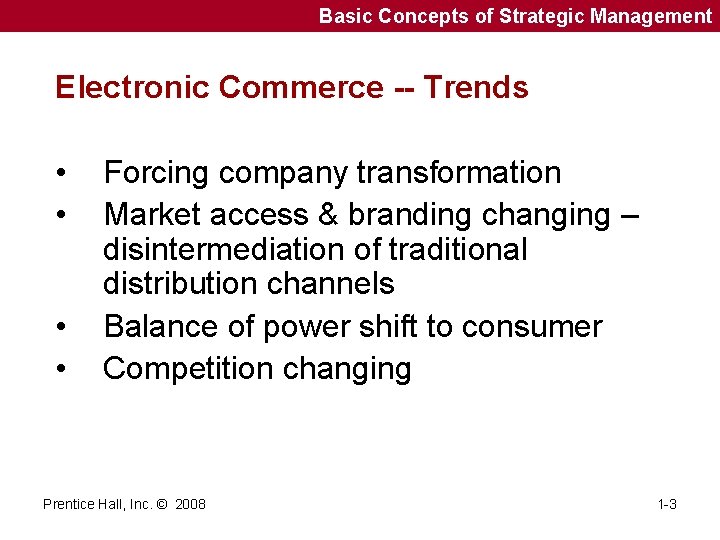 Basic Concepts of Strategic Management

Electronic Commerce -- Trends

• Forcing company transformation
• Market access & branding changing – disintermediation of traditional distribution channels
• Balance of power shift to consumer
• Competition changing

Prentice Hall, Inc. © 2008

1-3